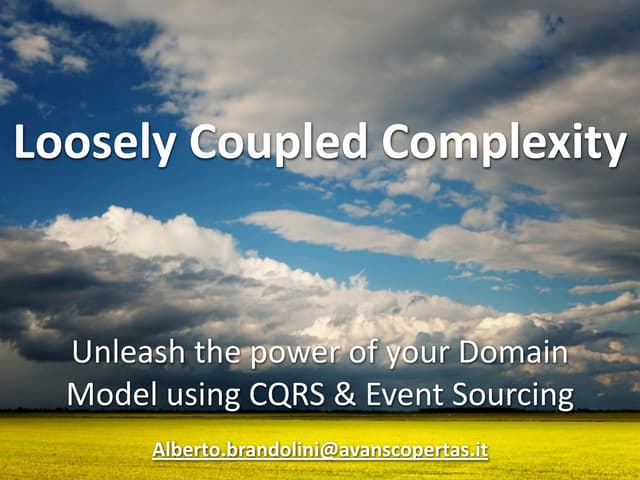 Loosely Coupled Complexity

Unleash the power of your Domain Model using CQRS & Event Sourcing

Alberto.brandolini@avanscopertas.it